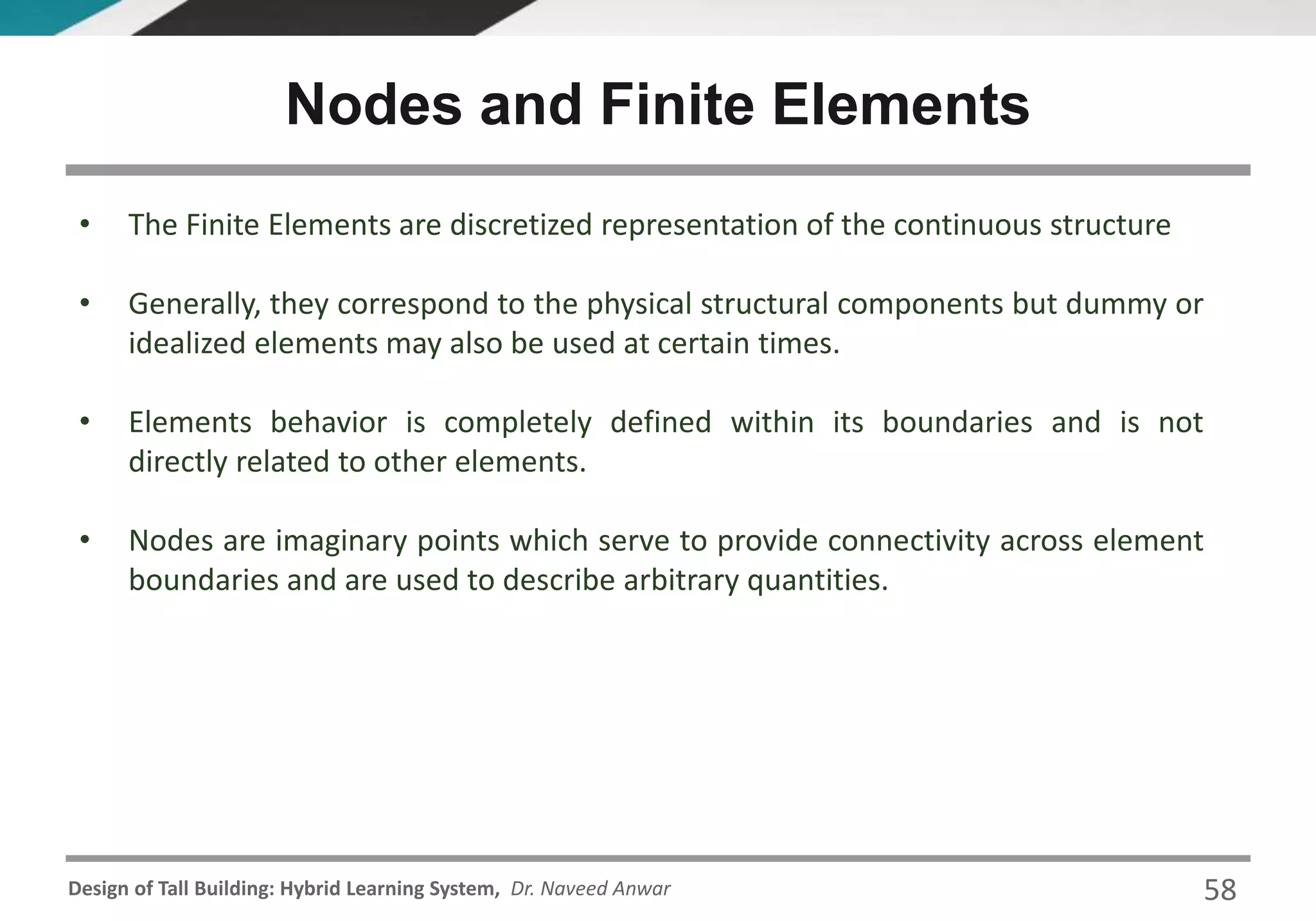 Nodes and Finite Elements

• The Finite Elements are discretized representation of the continuous structure

• Generally, they correspond to the physical structural components but dummy or idealized elements may also be used at certain times.

• Elements behavior is completely defined within its boundaries and is not directly related to other elements.

• Nodes are imaginary points which serve to provide connectivity across element boundaries and are used to describe arbitrary quantities.

Design of Tall Building: Hybrid Learning System, Dr. Naveed Anwar 58